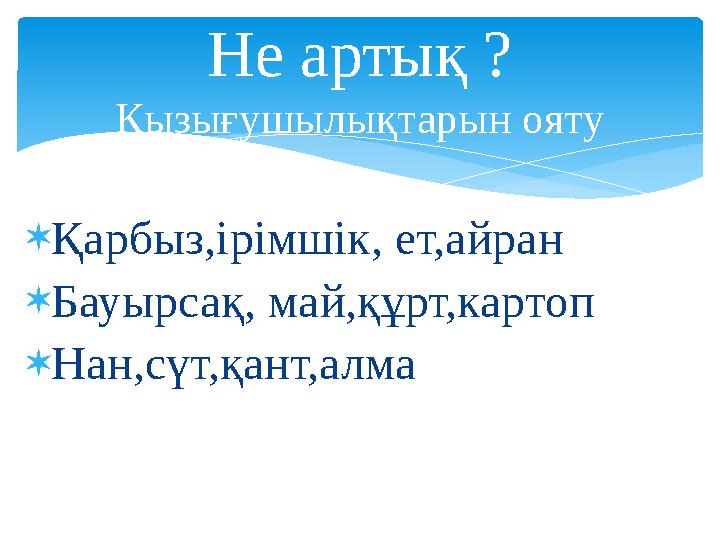 Не артық ?
Кызығушылықтарын ояту

Қарбыз,ірімшік, ет,айран
Бауырсақ, май,құрт,картоп
Нан,сүт,қант,алма